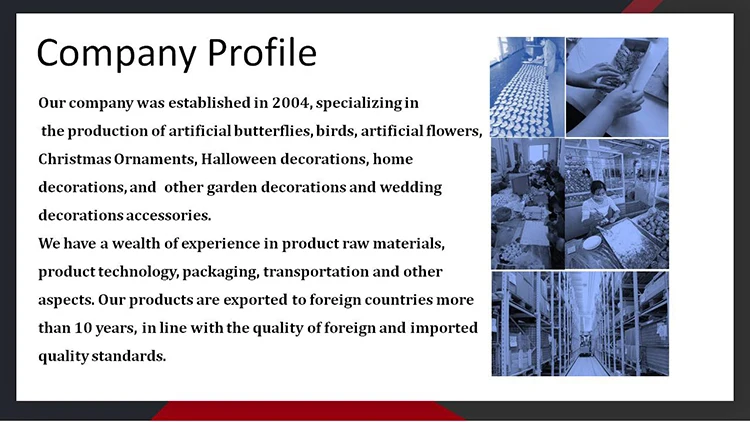 Company Profile

Our company was established in 2004, specializing in the production of artificial butterflies, birds, artificial flowers, Christmas Ornaments, Halloween decorations, home decorations, and other garden decorations and wedding decorations accessories.
We have a wealth of experience in product raw materials, product technology, packaging, transportation and other aspects. Our products are exported to foreign countries more than 10 years, in line with the quality of foreign and imported quality standards.